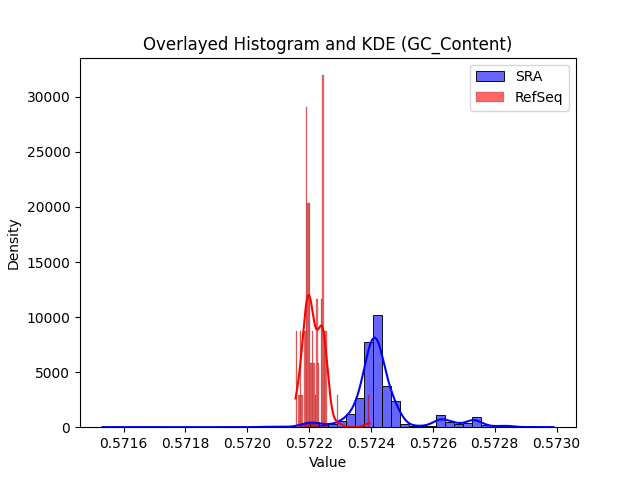 Overlayed Histogram and KDE (GC_Content)

SRA
RefSeq

Density

30000
25000
20000
15000
10000
5000
0

0.5716 0.5718 0.5720 0.5722 0.5724 0.5726 0.5728 0.5730

Value